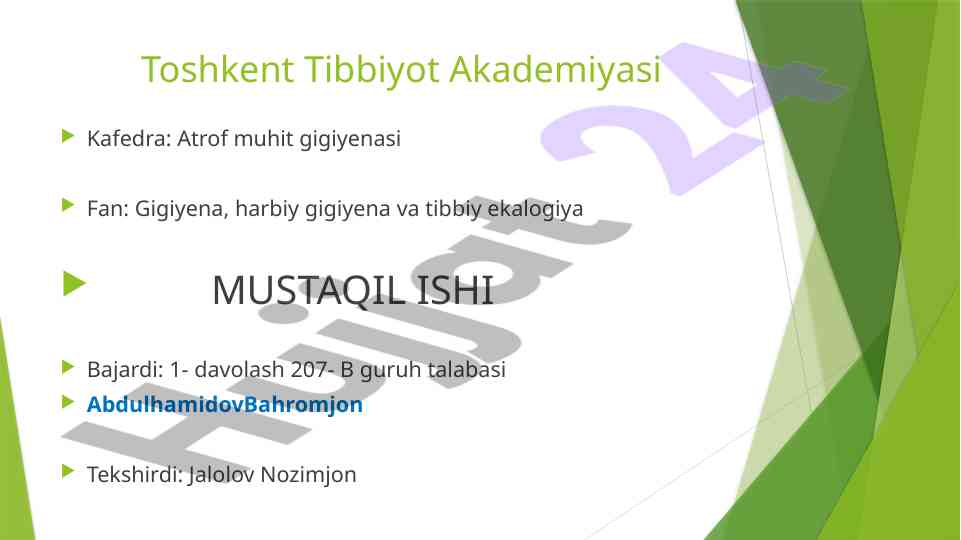 Toshkent Tibbiyot Akademiyasi

Kafedra: Atrof muhit gigiyenasi

Fan: Gigiyena, harbiy gigiyena va tibbiy ekalogiya

MUSTAQIL ISHI

Bajardi: 1- davolash 207- B guruh talabasi

AbdulhamidovBahromjon

Tekshirdi: Jalolov Nozimjon

Hujjat 24